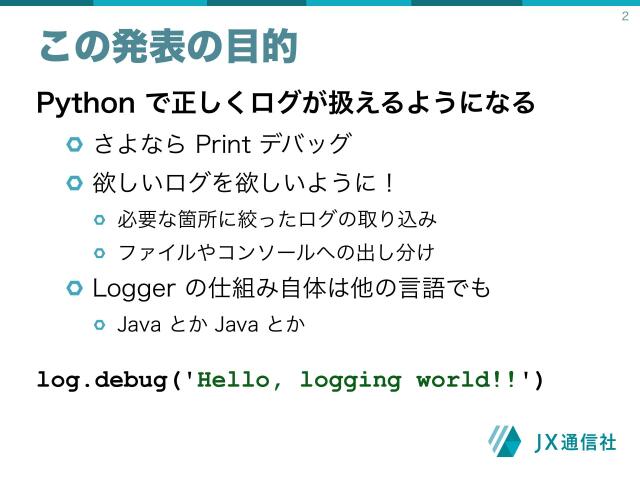 2

この発表の目的

Python で正しくログが扱えるようになる

さよなら Print デバッグ

欲しいログを欲しいように！

必要な箇所に絞ったログの取り込み

ファイルやコンソールへの出し分け

Logger の仕組み自体は他の言語でも

Java とか Java とか

log.debug('Hello, logging world!!')

JX通信社